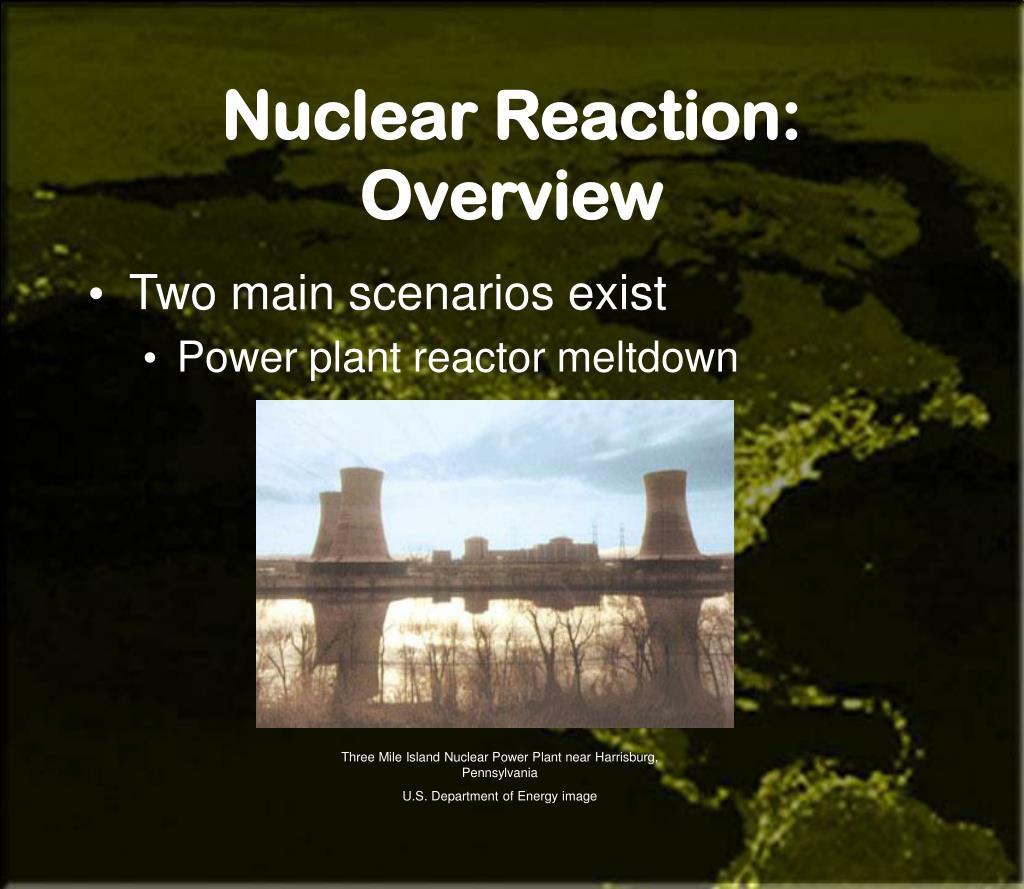 Nuclear Reaction: Overview

• Two main scenarios exist
  • Power plant reactor meltdown

Three Mile Island Nuclear Power Plant near Harrisburg, Pennsylvania

U.S. Department of Energy image